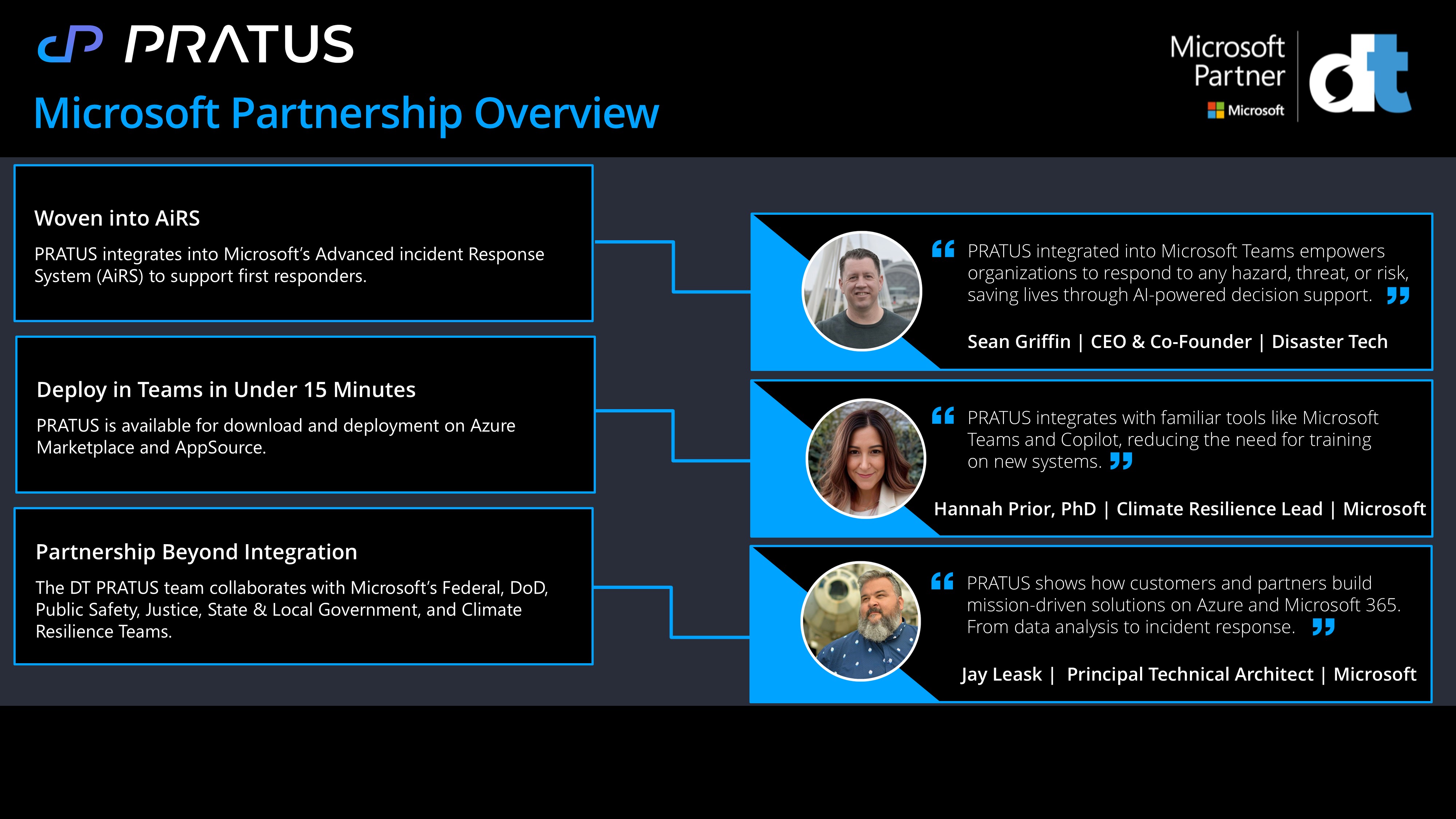 PRATUS

Microsoft Partnership Overview

Microsoft Partner
Microsoft

dt

Woven into AiRS

PRATUS integrates into Microsoft's Advanced incident Response System (AiRS) to support first responders.

Deploy in Teams in Under 15 Minutes

PRATUS is available for download and deployment on Azure Marketplace and AppSource.

Partnership Beyond Integration

The DT PRATUS team collaborates with Microsoft's Federal, DoD, Public Safety, Justice, State & Local Government, and Climate Resilience Teams.

“ PRATUS integrated into Microsoft Teams empowers organizations to respond to any hazard, threat, or risk, saving lives through AI-powered decision support. ”

Sean Griffin | CEO & Co-Founder | Disaster Tech

“ PRATUS integrates with familiar tools like Microsoft Teams and Copilot, reducing the need for training on new systems. ”

Hannah Prior, PhD | Climate Resilience Lead | Microsoft

“ PRATUS shows how customers and partners build mission-driven solutions on Azure and Microsoft 365. From data analysis to incident response. ”

Jay Leask | Principal Technical Architect | Microsoft